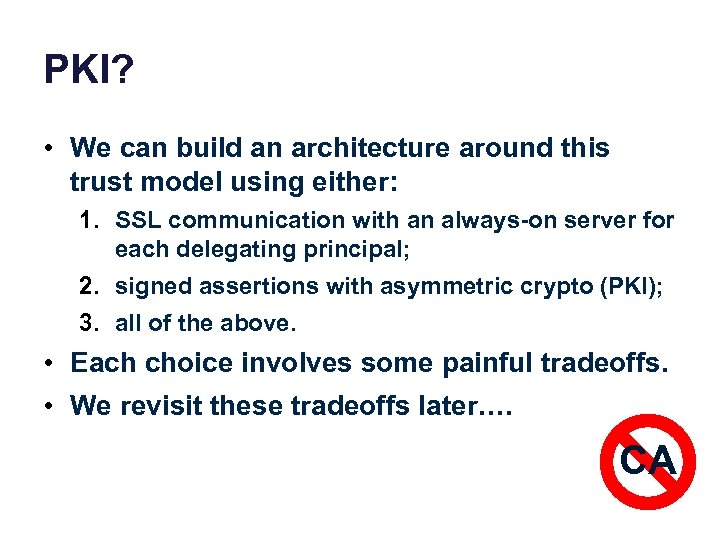 PKI?

• We can build an architecture around this trust model using either:

1. SSL communication with an always-on server for each delegating principal;
2. signed assertions with asymmetric crypto (PKI);
3. all of the above.

• Each choice involves some painful tradeoffs.
• We revisit these tradeoffs later….

CA